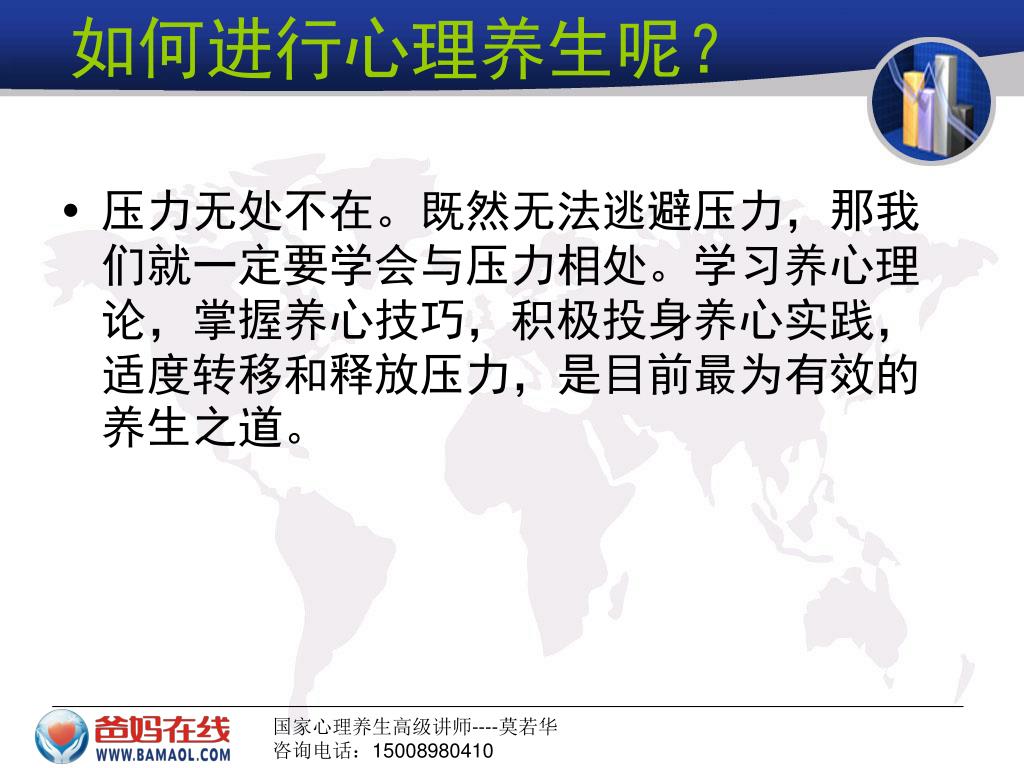 如何进行心理养生呢？

• 压力无处不在。既然无法逃避压力，那我们就一定要学会与压力相处。学习养心理论，掌握养心技巧，积极投身养心实践，适度转移和释放压力，是目前最为有效的养生之道。

爸妈在线
WWW.BAMAOL.COM

国家心理养生高级讲师----莫若华
咨询电话：15008980410